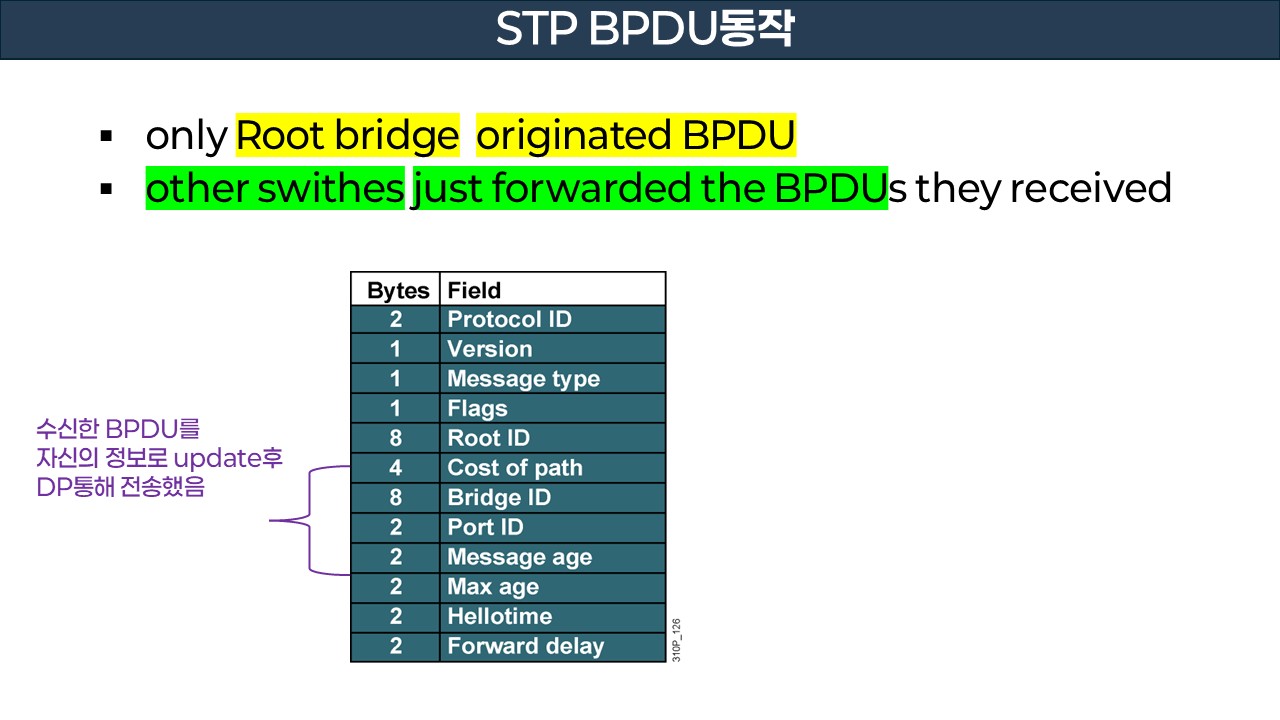 STP BPDU동작

▪ only Root bridge originated BPDU
▪ other swithes just forwarded the BPDUs they received

수신한 BPDU를 자신의 정보로 update후 DP통해 전송했음

| Bytes | Field |
|---|---|
| 2 | Protocol ID |
| 1 | Version |
| 1 | Message type |
| 1 | Flags |
| 8 | Root ID |
| 4 | Cost of path |
| 8 | Bridge ID |
| 2 | Port ID |
| 2 | Message age |
| 2 | Max age |
| 2 | Hellotime |
| 2 | Forward delay |

310P_126